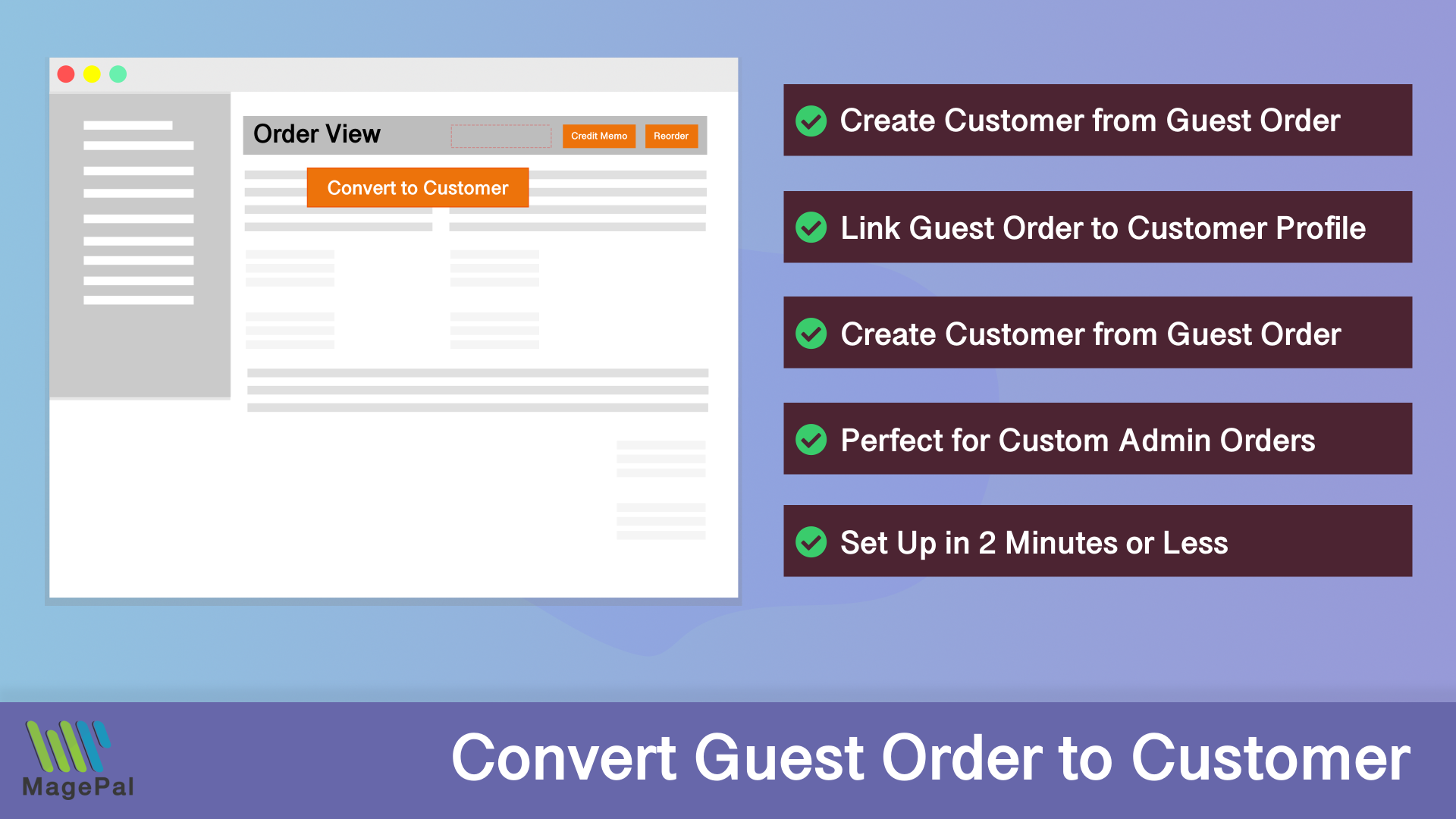 Order View

Credit Memo

Reorder

Convert to Customer

Create Customer from Guest Order

Link Guest Order to Customer Profile

Create Customer from Guest Order

Perfect for Custom Admin Orders

Set Up in 2 Minutes or Less

MagePal

Convert Guest Order to Customer